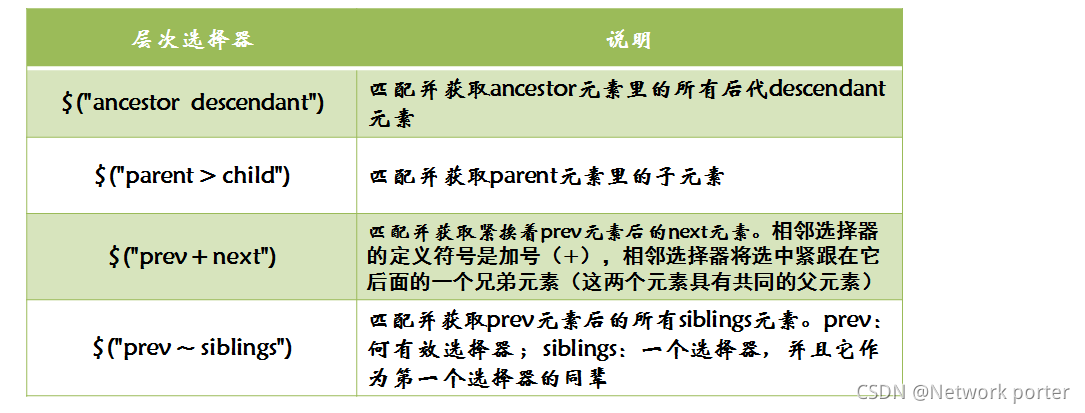 | 层次选择器 | 说明 |
|---|---|
| \$("ancestor descendant") | 匹配并获取ancestor元素里的所有后代descendant元素 |
| \$("parent > child") | 匹配并获取parent元素里的子元素 |
| \$("prev + next") | 匹配并获取紧接着prev元素后的next元素。相邻选择器的定义符号是加号（+），相邻选择器将选中紧跟在它后面的一个兄弟元素（这两个元素具有共同的父元素） |
| \$("prev ~ siblings") | 匹配并获取prev元素后的所有siblings元素。prev：何有效选择器；siblings：一个选择器，并且它作为第一个选择器的同辈 |

CSDN @Network porter